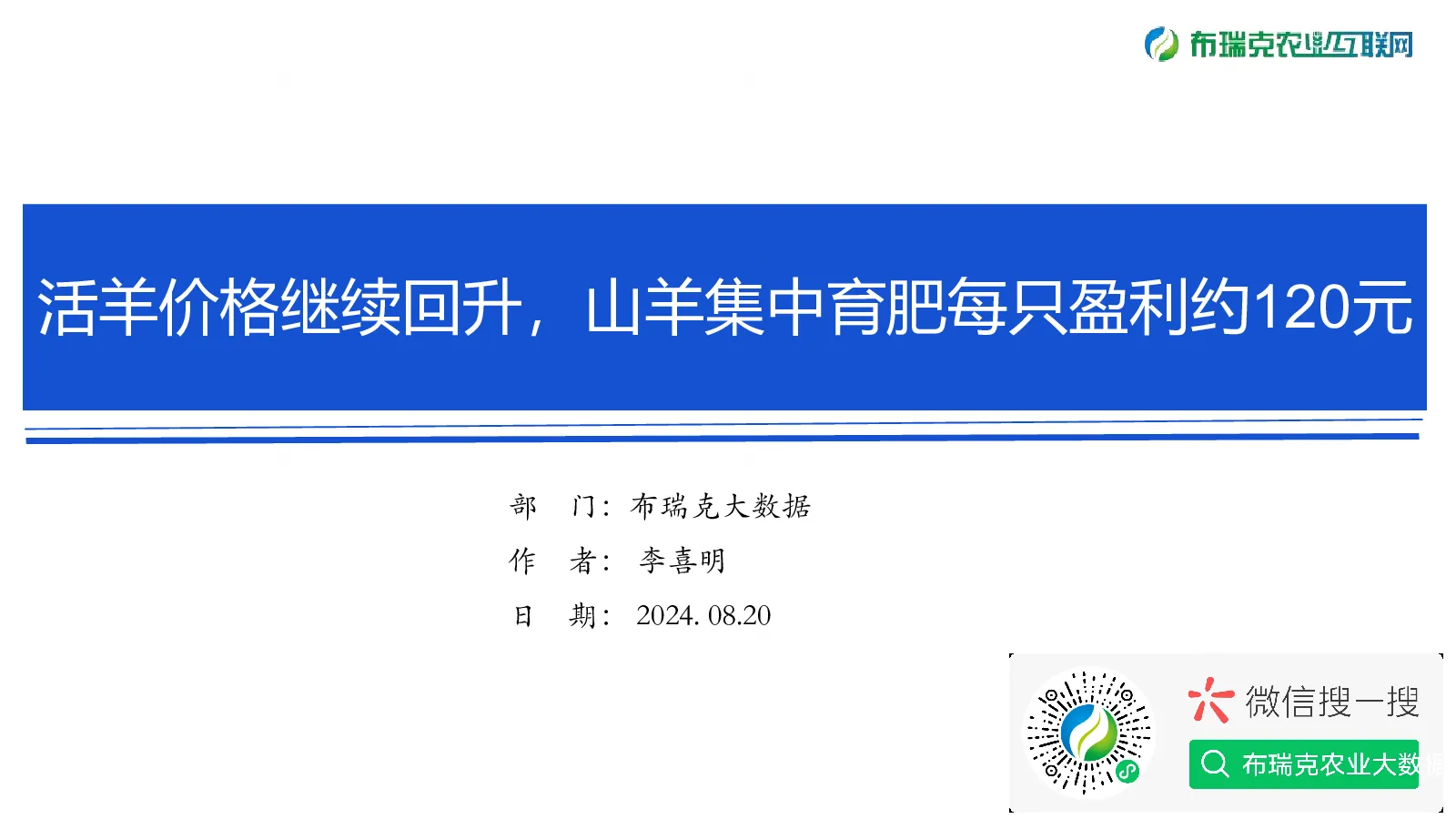 布瑞克农业互联网

活羊价格继续回升，山羊集中育肥每只盈利约120元

部　门：布瑞克大数据
作　者：李喜明
日　期：2024. 08.20

微信搜一搜
布瑞克农业大数据